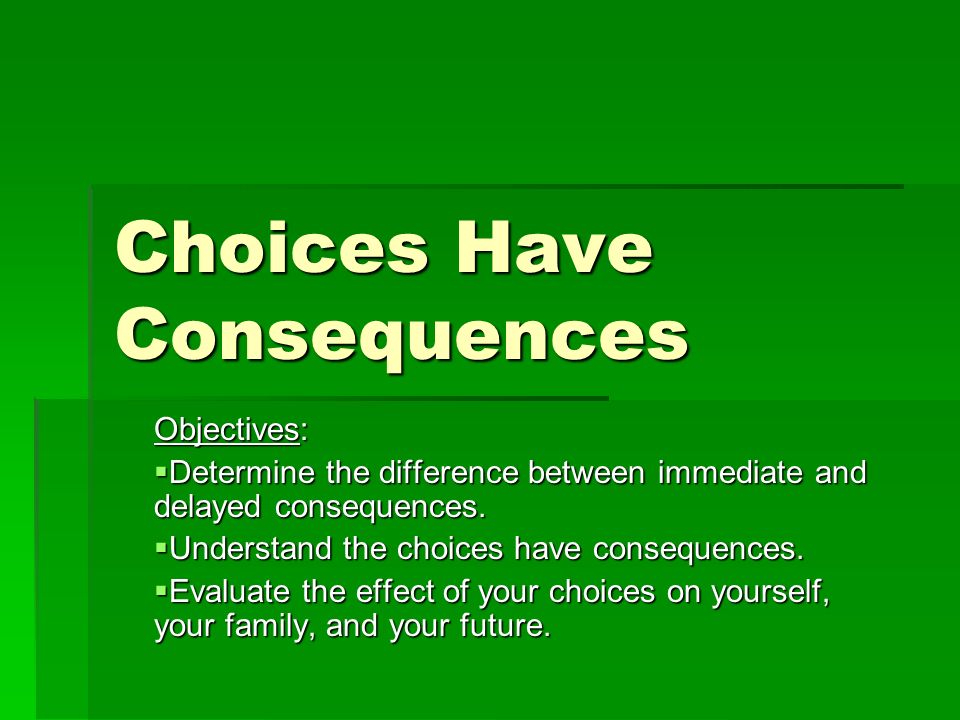 Choices Have Consequences

Objectives:

▪Determine the difference between immediate and delayed consequences.

▪Understand the choices have consequences.

▪Evaluate the effect of your choices on yourself, your family, and your future.